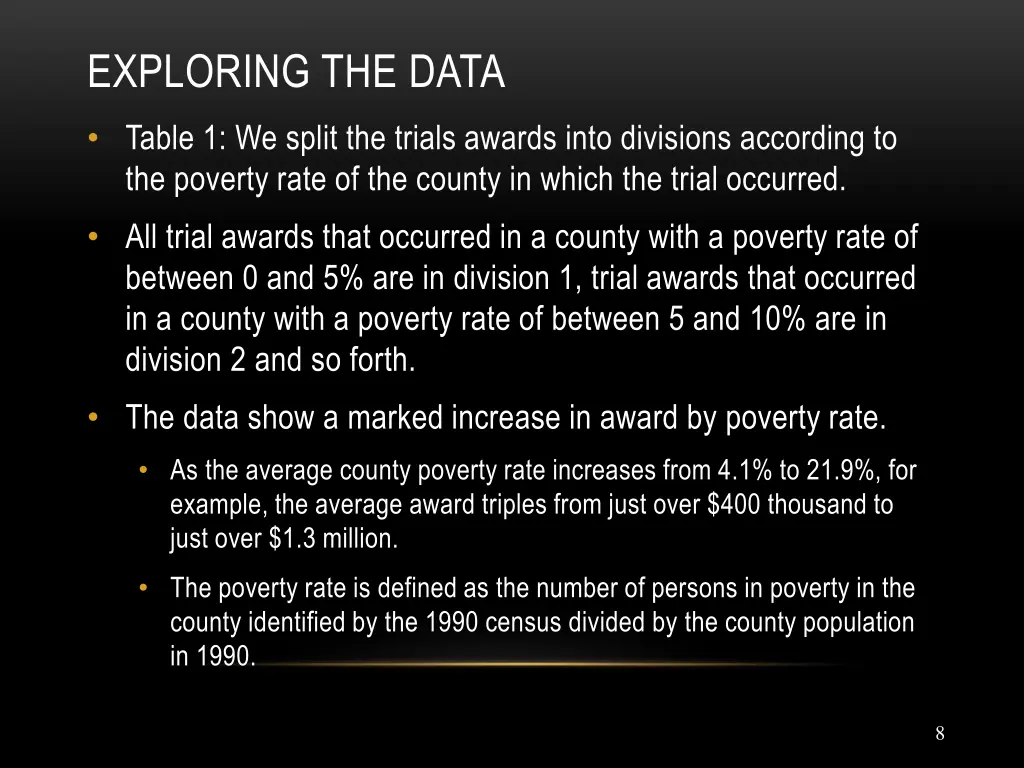 EXPLORING THE DATA

• Table 1: We split the trials awards into divisions according to the poverty rate of the county in which the trial occurred.

• All trial awards that occurred in a county with a poverty rate of between 0 and 5% are in division 1, trial awards that occurred in a county with a poverty rate of between 5 and 10% are in division 2 and so forth.

• The data show a marked increase in award by poverty rate.

• As the average county poverty rate increases from 4.1% to 21.9%, for example, the average award triples from just over \$400 thousand to just over \$1.3 million.

• The poverty rate is defined as the number of persons in poverty in the county identified by the 1990 census divided by the county population in 1990.

8